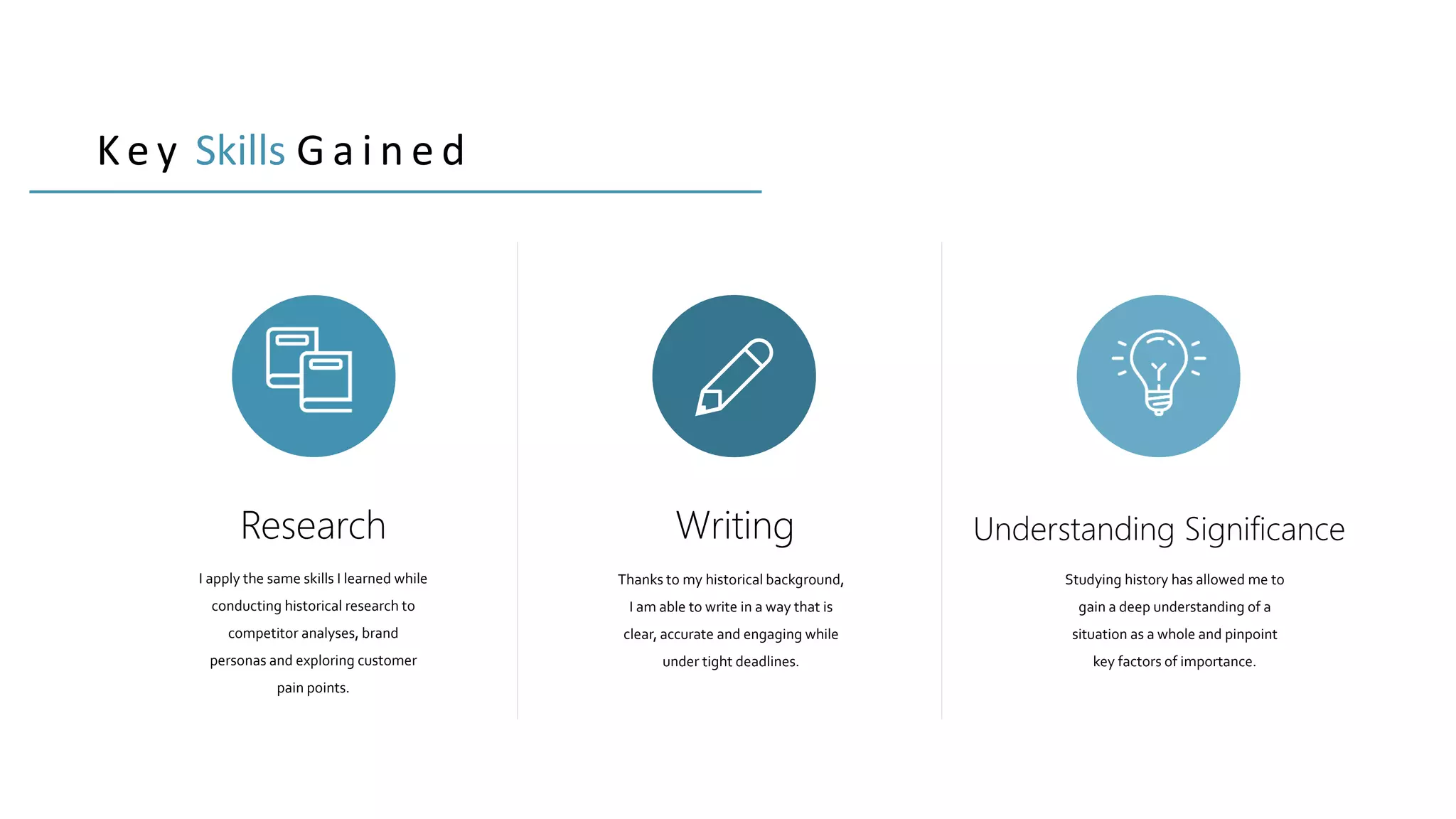 Key Skills Gained

Research

I apply the same skills I learned while conducting historical research to competitor analyses, brand personas and exploring customer pain points.

Writing

Thanks to my historical background, I am able to write in a way that is clear, accurate and engaging while under tight deadlines.

Understanding Significance

Studying history has allowed me to gain a deep understanding of a situation as a whole and pinpoint key factors of importance.